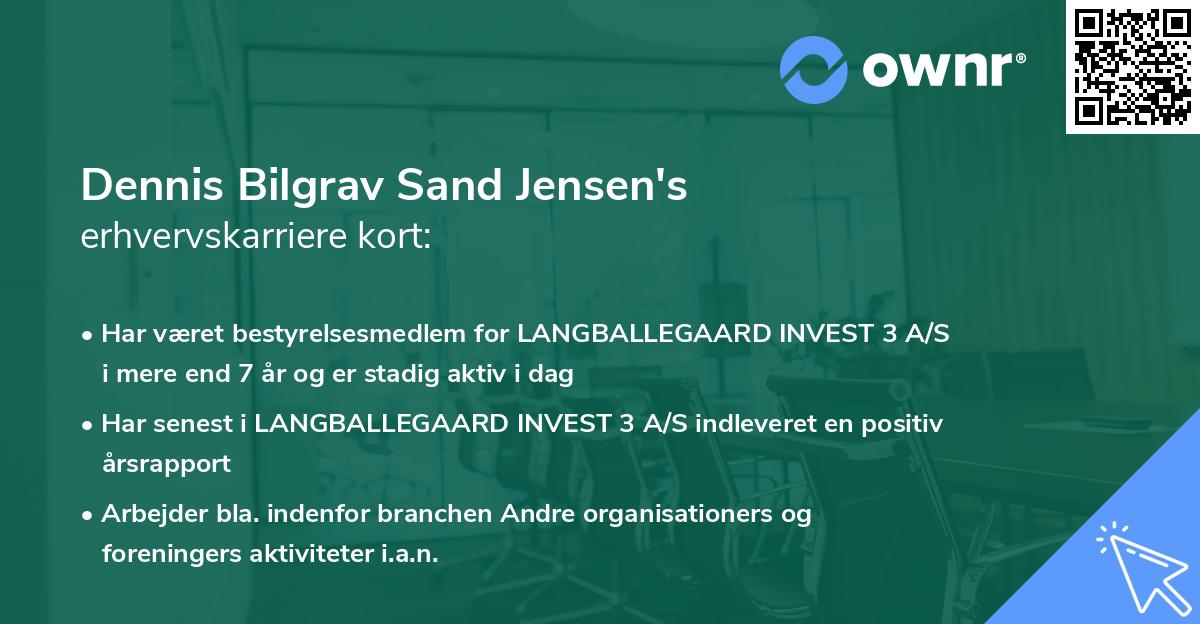 ownr®

Dennis Bilgrav Sand Jensen's
erhvervskarriere kort:

• Har været bestyrelsesmedlem for LANGBALLEGAARD INVEST 3 A/S i mere end 7 år og er stadig aktiv i dag

• Har senest i LANGBALLEGAARD INVEST 3 A/S indleveret en positiv årsrapport

• Arbejder bla. indenfor branchen Andre organisationers og foreningers aktiviteter i.a.n.